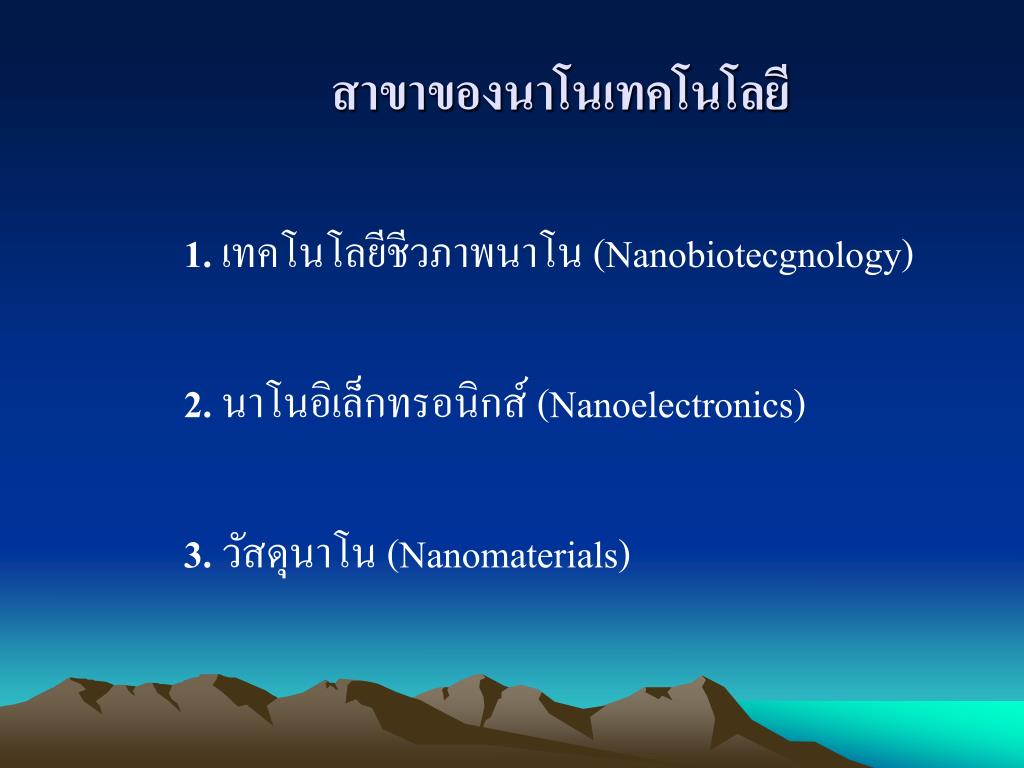 สาขาของนาโนเทคโนโลยี

1. เทคโนโลยีชีวภาพนาโน (Nanobiotecgnology)

2. นาโนอิเล็กทรอนิกส์ (Nanoelectronics)

3. วัสดุนาโน (Nanomaterials)